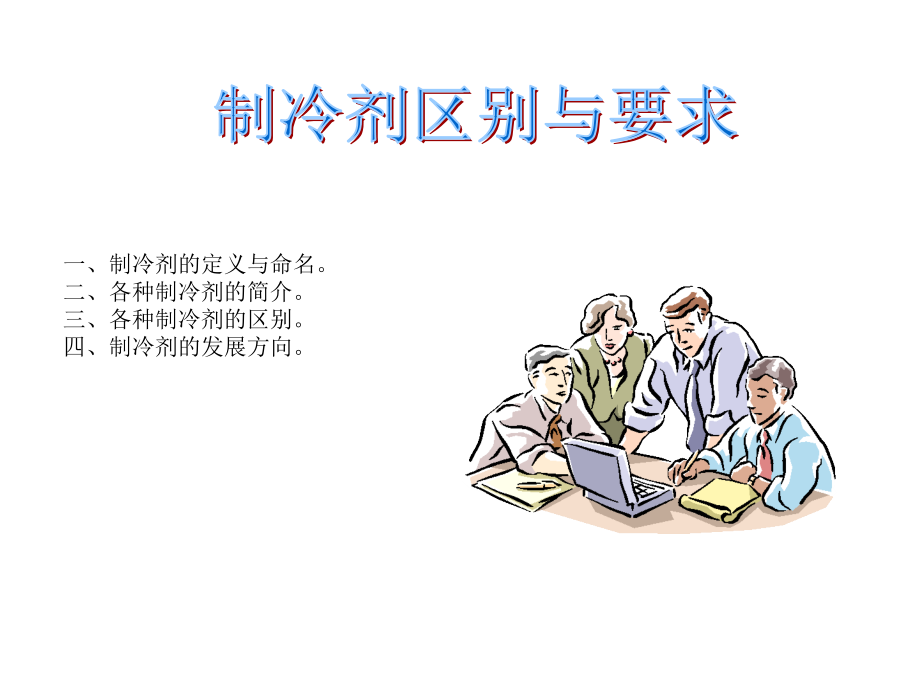 制冷剂区别与要求

一、制冷剂的定义与命名。
二、各种制冷剂的简介。
三、各种制冷剂的区别。
四、制冷剂的发展方向。